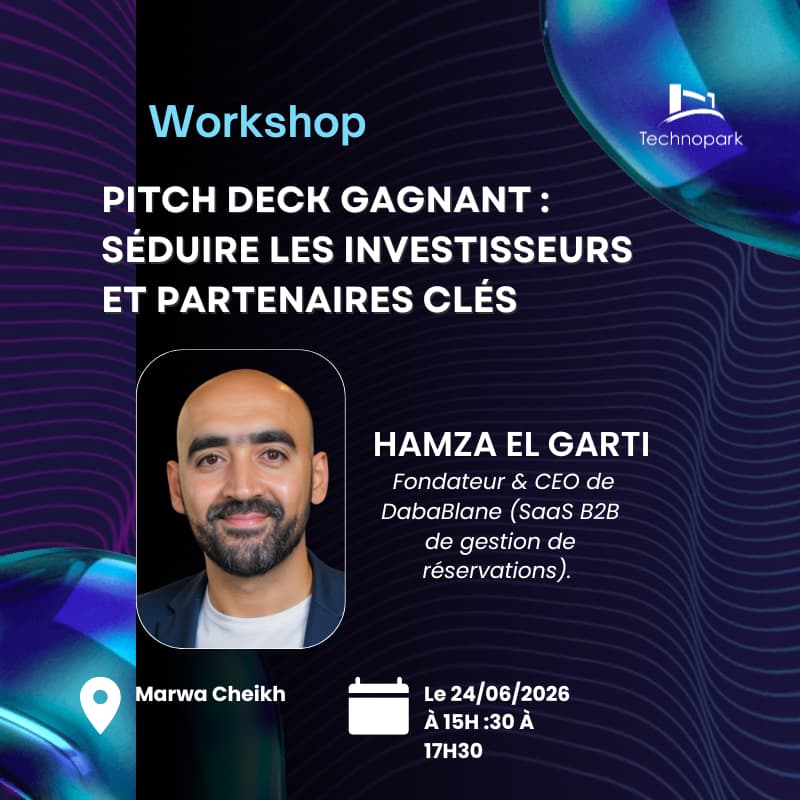 Workshop

Technopark

PITCH DECK GAGNANT : SÉDUIRE LES INVESTISSEURS ET PARTENAIRES CLÉS

HAMZA EL GARTI
Fondateur & CEO de DabaBlane (SaaS B2B de gestion de réservations).

Marwa Cheikh

Le 24/06/2026 À 15H :30 À 17H30